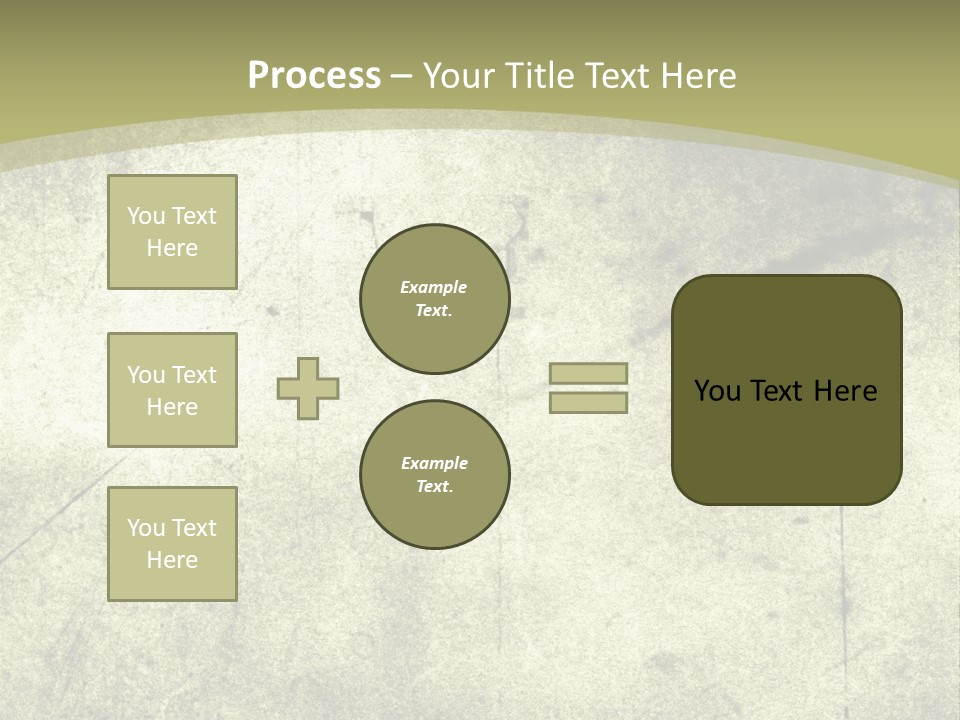 Process – Your Title Text Here

You Text Here

You Text Here

You Text Here

Example Text.

Example Text.

You Text Here